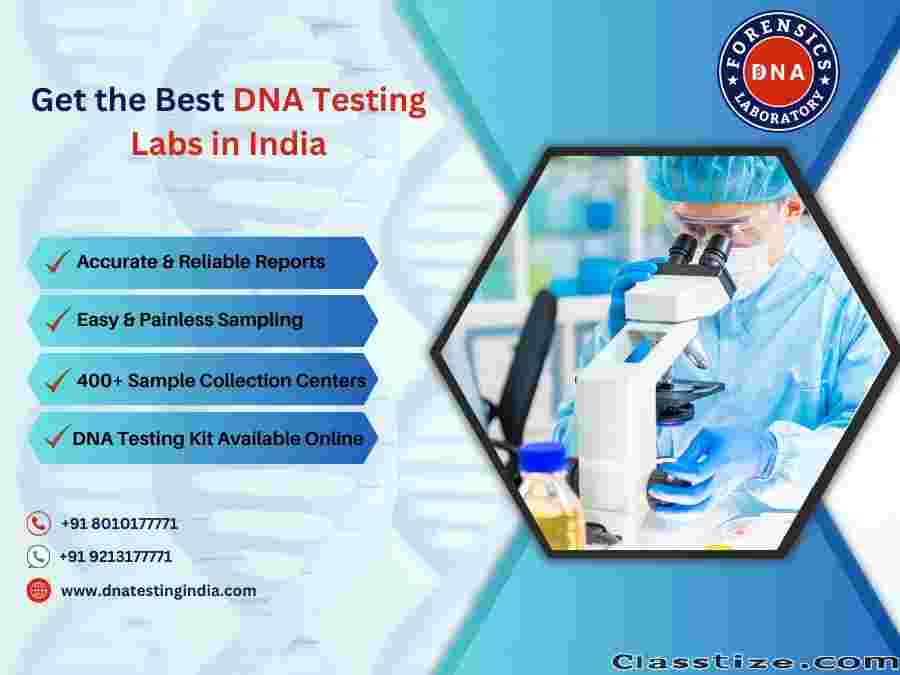 FORENSICS
DNA
LABORATORY

Get the Best DNA Testing Labs in India

Accurate & Reliable Reports

Easy & Painless Sampling

400+ Sample Collection Centers

DNA Testing Kit Available Online

+91 8010177771

+91 9213177771

www.dnatestingindia.com

Classtize.com